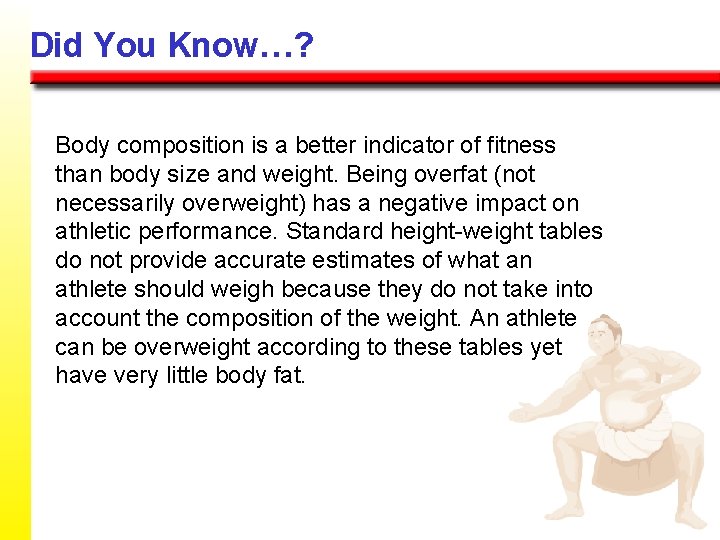 Did You Know…?

Body composition is a better indicator of fitness than body size and weight. Being overfat (not necessarily overweight) has a negative impact on athletic performance. Standard height-weight tables do not provide accurate estimates of what an athlete should weigh because they do not take into account the composition of the weight. An athlete can be overweight according to these tables yet have very little body fat.